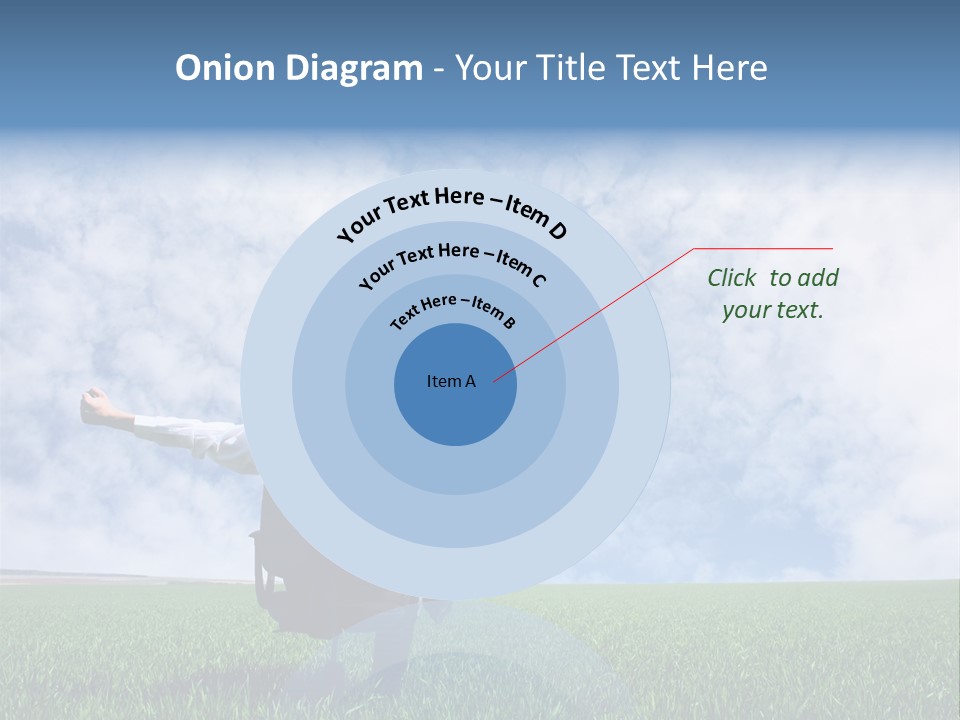 Onion Diagram - Your Title Text Here

Your Text Here – Item D

Your Text Here – Item C

Text Here – Item B

Item A

Click to add your text.